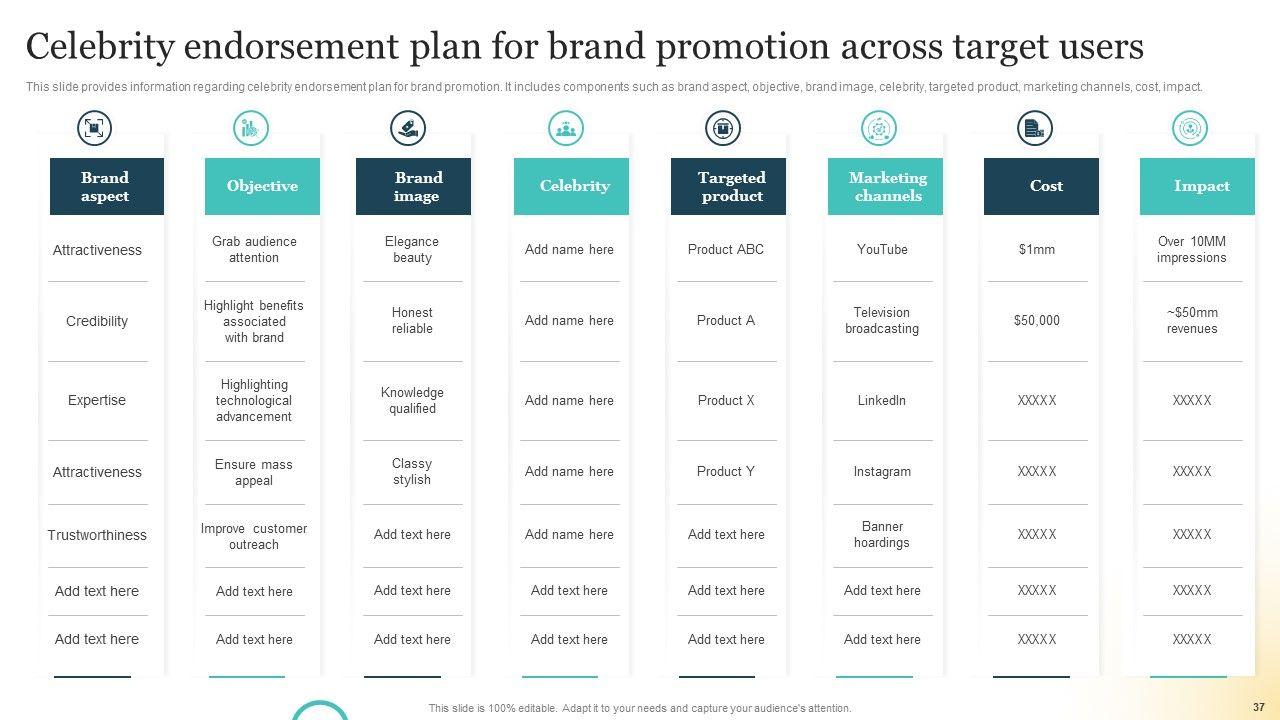 Celebrity endorsement plan for brand promotion across target users

This slide provides information regarding celebrity endorsement plan for brand promotion. It includes components such as brand aspect, objective, brand image, celebrity, targeted product, marketing channels, cost, impact.

| Brand aspect | Objective | Brand image | Celebrity | Targeted product | Marketing channels | Cost | Impact |
|---|---|---|---|---|---|---|---|
| Attractiveness | Grab audience attention | Elegance beauty | Add name here | Product ABC | YouTube | $1mm | Over 10MM impressions |
| Credibility | Highlight benefits associated with brand | Honest reliable | Add name here | Product A | Television broadcasting | $50,000 | ~$50mm revenues |
| Expertise | Highlighting technological advancement | Knowledge qualified | Add name here | Product X | LinkedIn | XXXXX | XXXXX |
| Attractiveness | Ensure mass appeal | Classy stylish | Add name here | Product Y | Instagram | XXXXX | XXXXX |
| Trustworthiness | Improve customer outreach | Add text here | Add name here | Add text here | Banner hoardings | XXXXX | XXXXX |
| Add text here | Add text here | Add text here | Add text here | Add text here | Add text here | XXXXX | XXXXX |
| Add text here | Add text here | Add text here | Add text here | Add text here | Add text here | XXXXX | XXXXX |

This slide is 100% editable. Adapt it to your needs and capture your audience's attention.

37